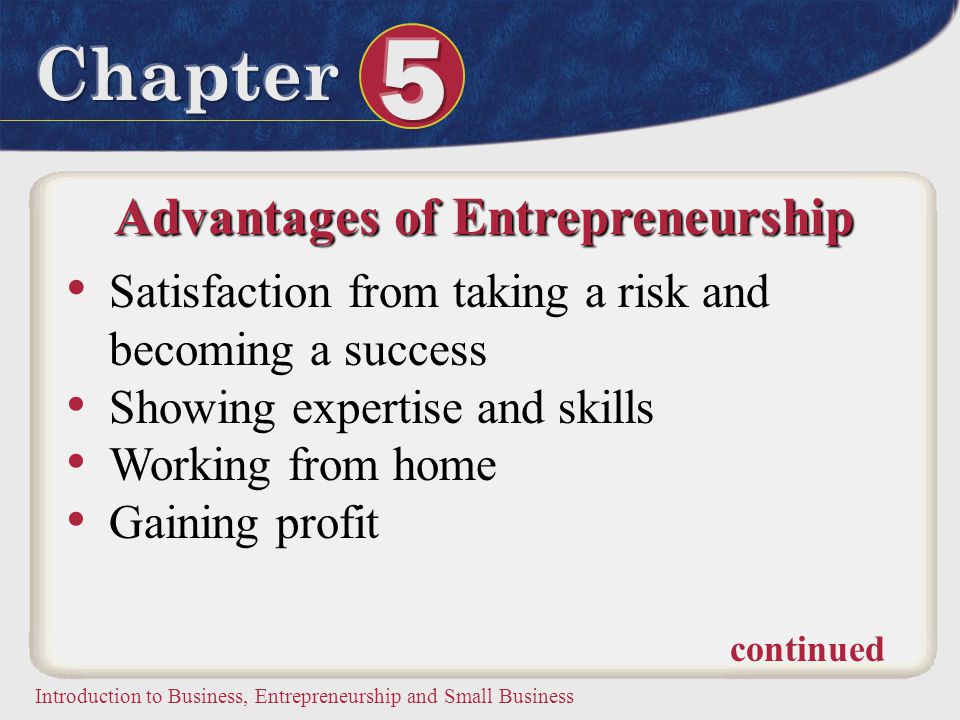 Chapter 5

Advantages of Entrepreneurship

• Satisfaction from taking a risk and becoming a success
• Showing expertise and skills
• Working from home
• Gaining profit

continued

Introduction to Business, Entrepreneurship and Small Business